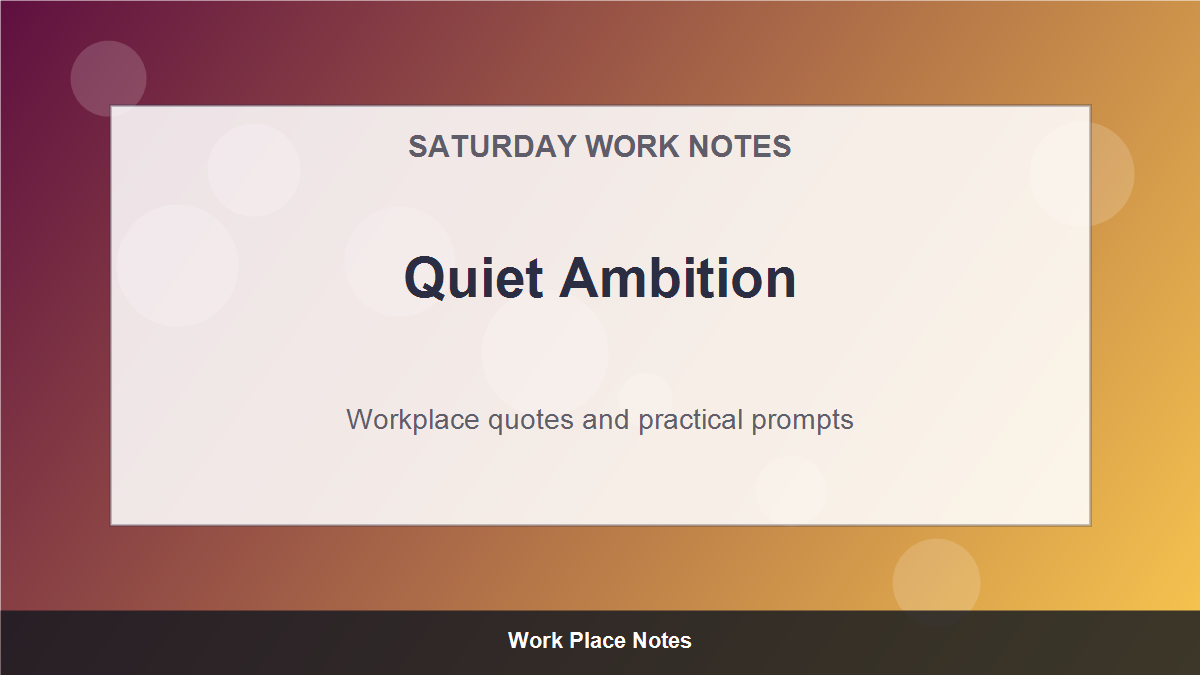 SATURDAY WORK NOTES

Quiet Ambition

Workplace quotes and practical prompts

Work Place Notes